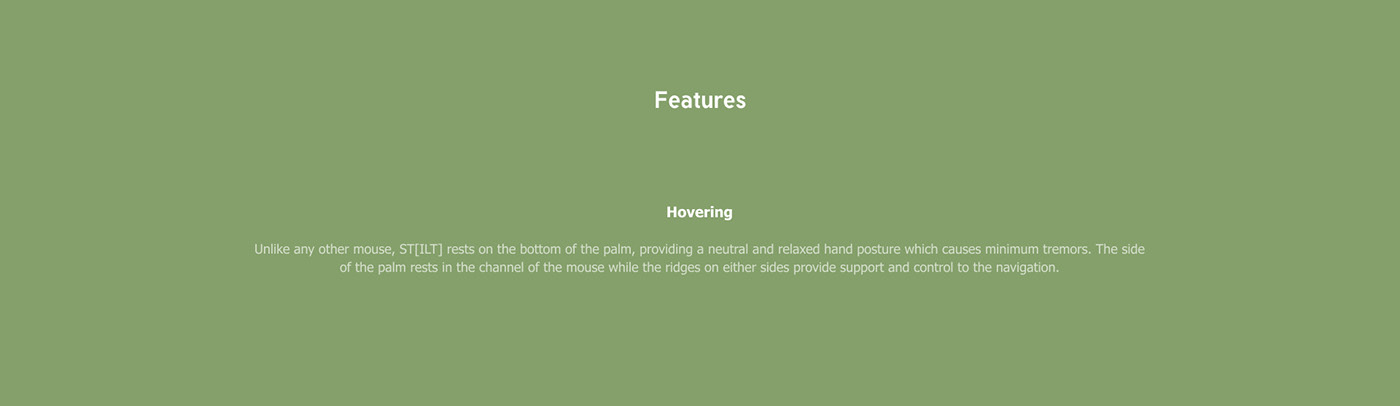 Features

Hovering

Unlike any other mouse, ST[ILT] rests on the bottom of the palm, providing a neutral and relaxed hand posture which causes minimum tremors. The side of the palm rests in the channel of the mouse while the ridges on either sides provide support and control to the navigation.